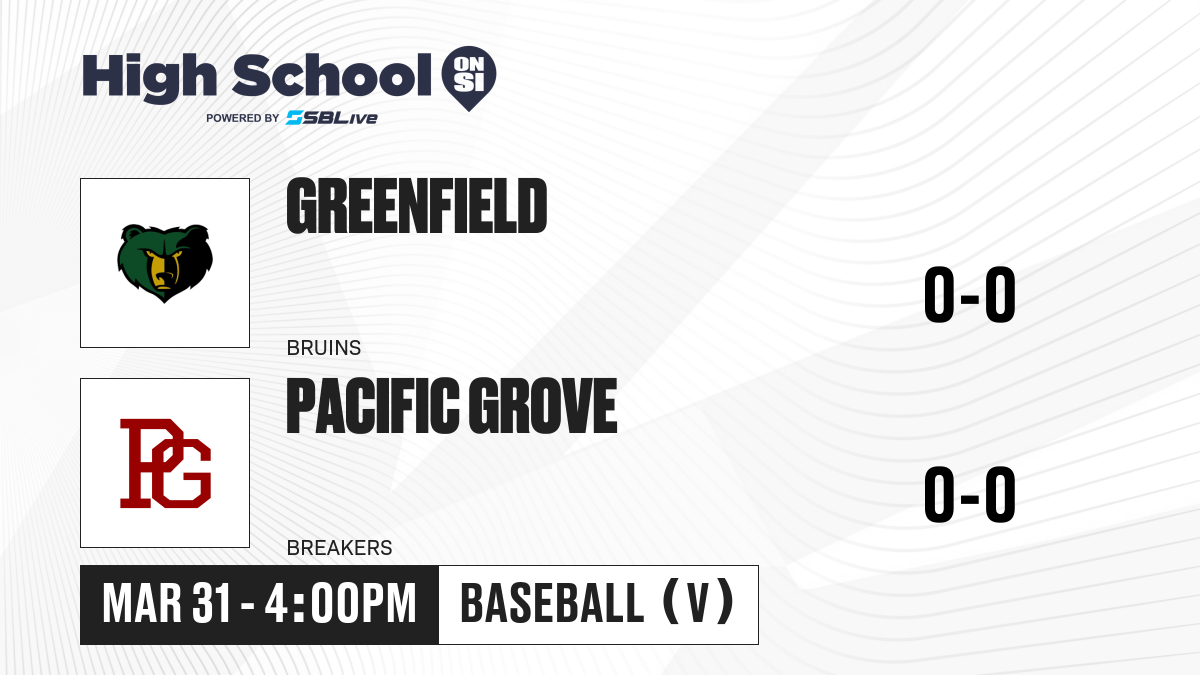 High School ON SI
POWERED BY SBLive

GREENFIELD
BRUINS
0-0

PG
PACIFIC GROVE
BREAKERS
0-0

MAR 31 - 4:00PM
BASEBALL (V)